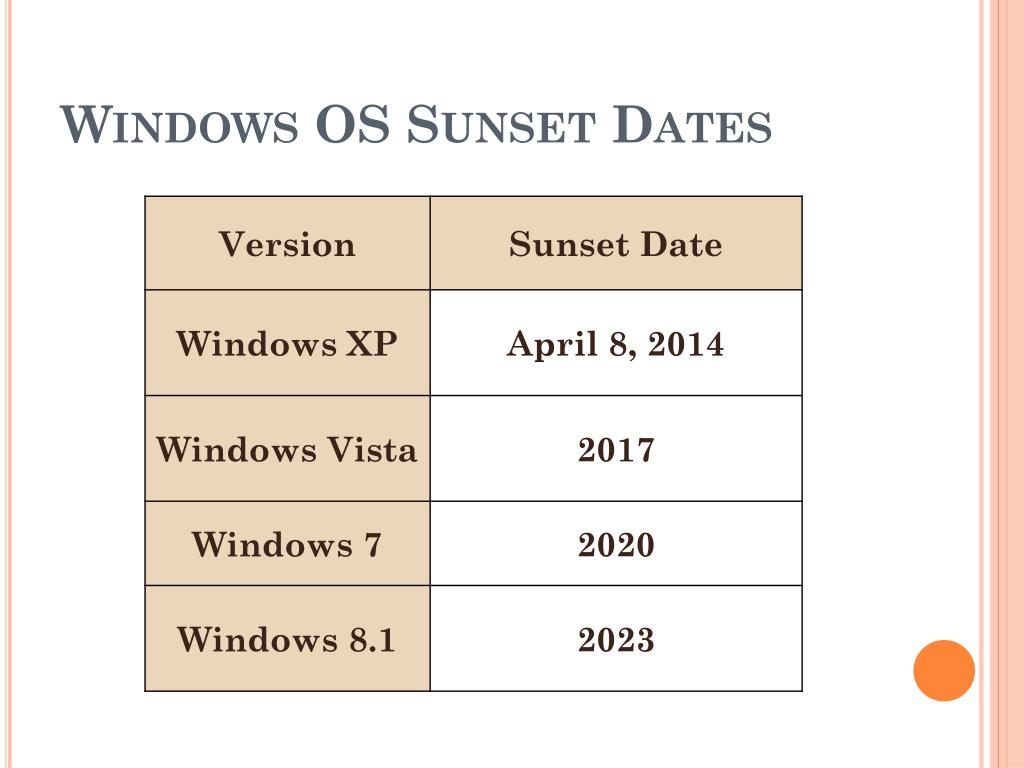 WINDOWS OS SUNSET DATES

| Version | Sunset Date |
|---|---|
| Windows XP | April 8, 2014 |
| Windows Vista | 2017 |
| Windows 7 | 2020 |
| Windows 8.1 | 2023 |